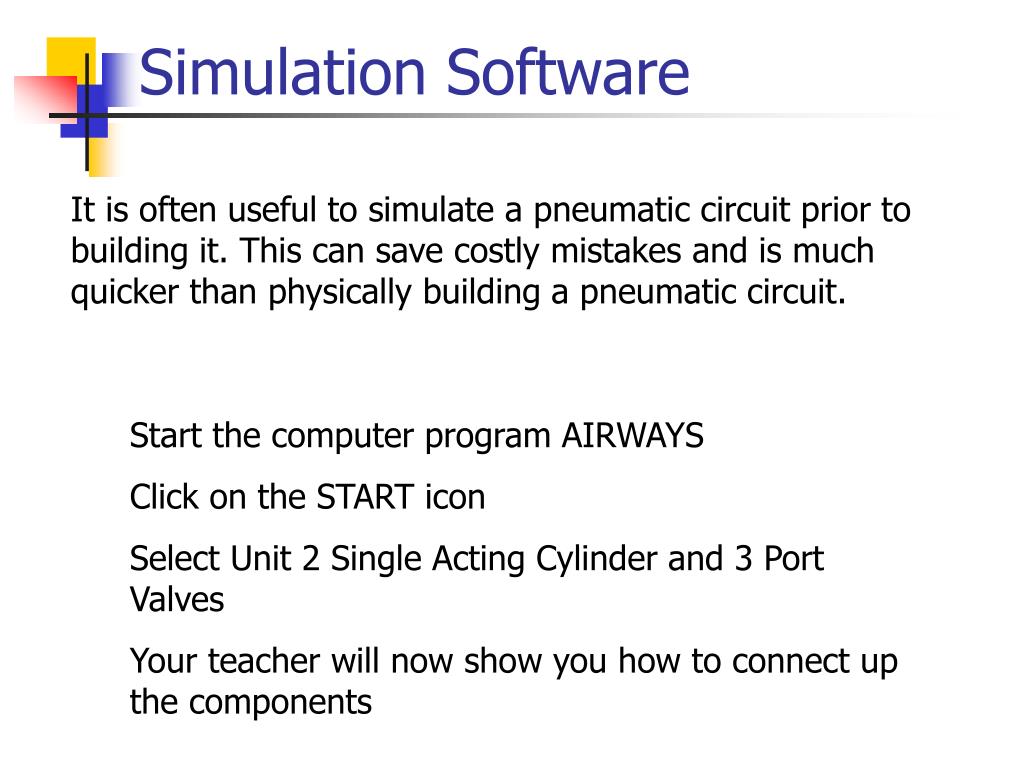 Simulation Software

It is often useful to simulate a pneumatic circuit prior to building it. This can save costly mistakes and is much quicker than physically building a pneumatic circuit.

Start the computer program AIRWAYS

Click on the START icon

Select Unit 2 Single Acting Cylinder and 3 Port Valves

Your teacher will now show you how to connect up the components